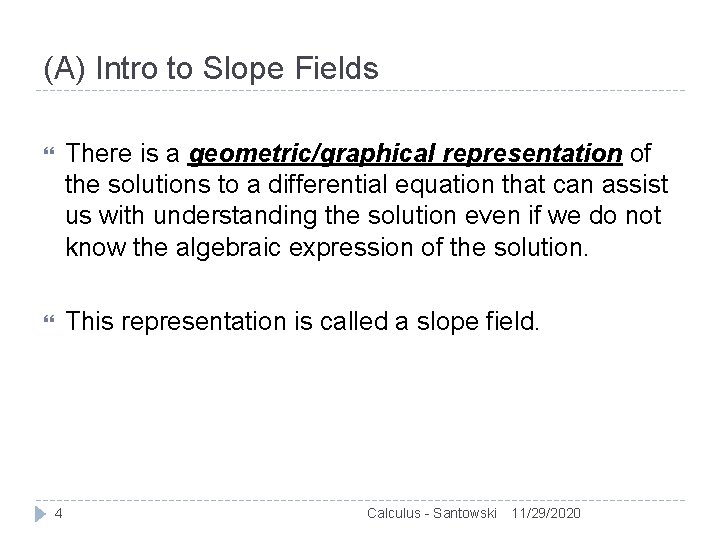 (A) Intro to Slope Fields

There is a geometric/graphical representation of the solutions to a differential equation that can assist us with understanding the solution even if we do not know the algebraic expression of the solution.

This representation is called a slope field.

4 Calculus - Santowski 11/29/2020